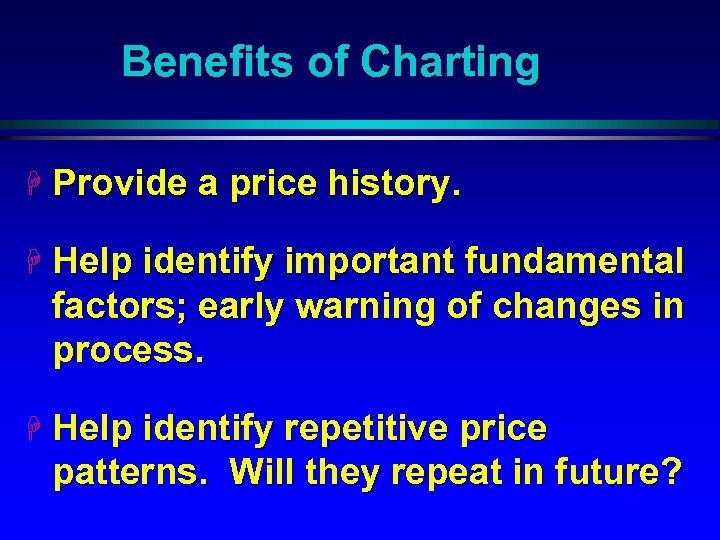 Benefits of Charting

Provide a price history.

Help identify important fundamental factors; early warning of changes in process.

Help identify repetitive price patterns.  Will they repeat in future?